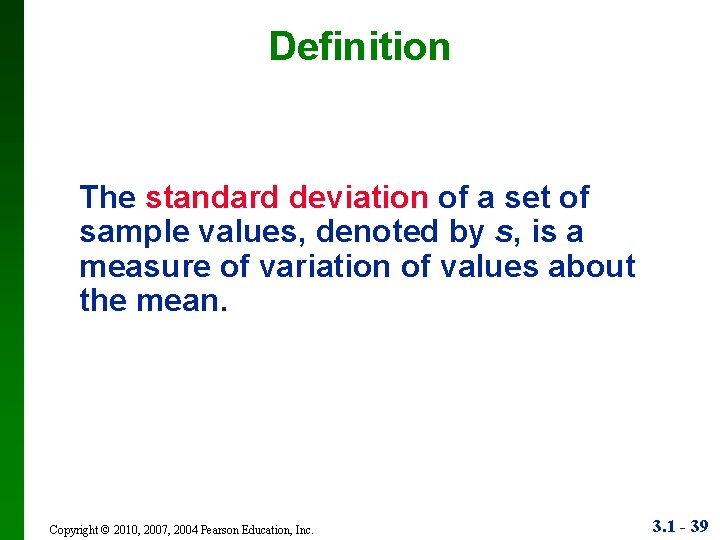 Definition

The standard deviation of a set of sample values, denoted by $s$, is a measure of variation of values about the mean.

Copyright © 2010, 2007, 2004 Pearson Education, Inc.

3.1 - 39